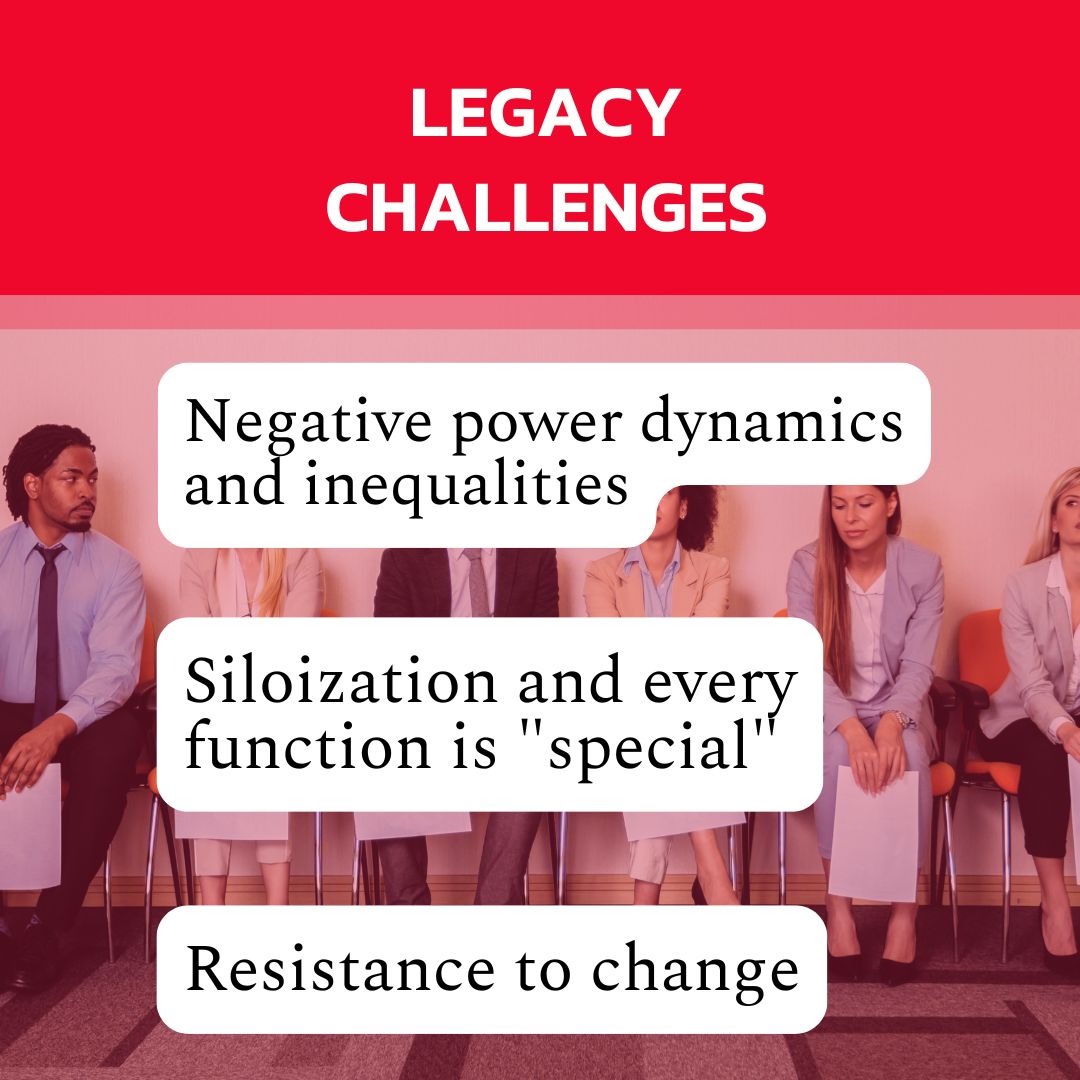 LEGACY CHALLENGES

Negative power dynamics and inequalities

Siloization and every function is "special"

Resistance to change